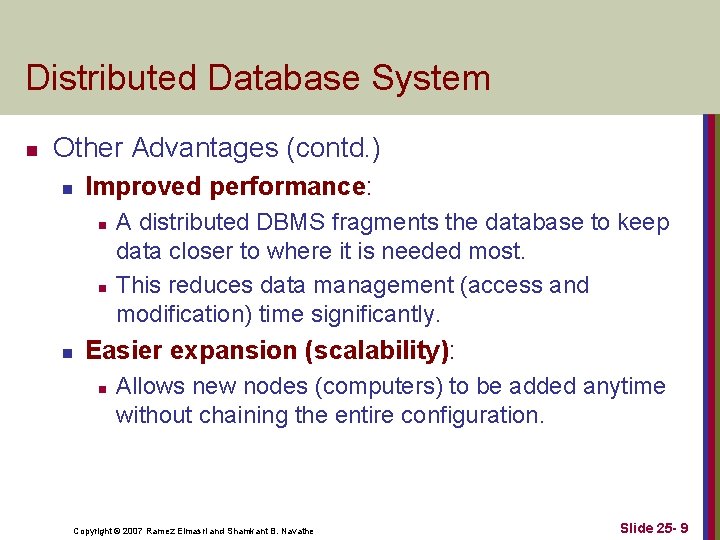 Distributed Database System

Other Advantages (contd.)

Improved performance:

A distributed DBMS fragments the database to keep data closer to where it is needed most.

This reduces data management (access and modification) time significantly.

Easier expansion (scalability):

Allows new nodes (computers) to be added anytime without chaining the entire configuration.

Copyright © 2007 Ramez Elmasri and Shamkant B. Navathe

Slide 25- 9